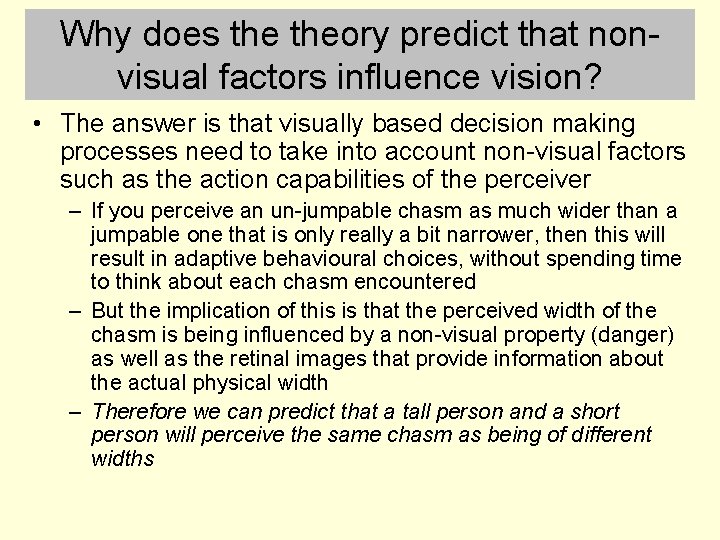 Why does the theory predict that non-visual factors influence vision?

• The answer is that visually based decision making processes need to take into account non-visual factors such as the action capabilities of the perceiver

– If you perceive an un-jumpable chasm as much wider than a jumpable one that is only really a bit narrower, then this will result in adaptive behavioural choices, without spending time to think about each chasm encountered

– But the implication of this is that the perceived width of the chasm is being influenced by a non-visual property (danger) as well as the retinal images that provide information about the actual physical width

– Therefore we can predict that a tall person and a short person will perceive the same chasm as being of different widths